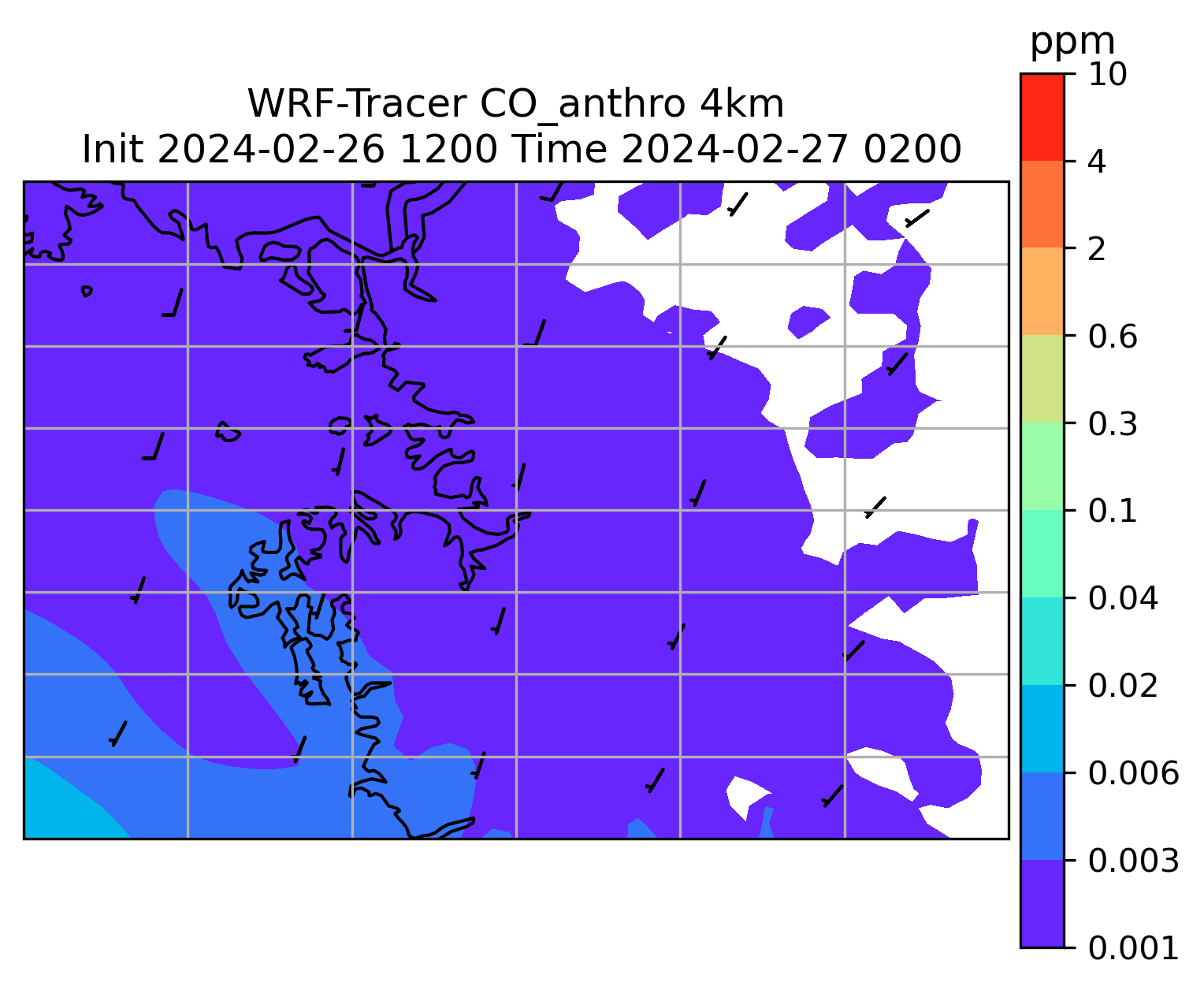 WRF-Tracer CO_anthro 4km
Init 2024-02-26 1200 Time 2024-02-27 0200

ppm
10
4
2
0.6
0.3
0.1
0.04
0.02
0.006
0.003
0.001